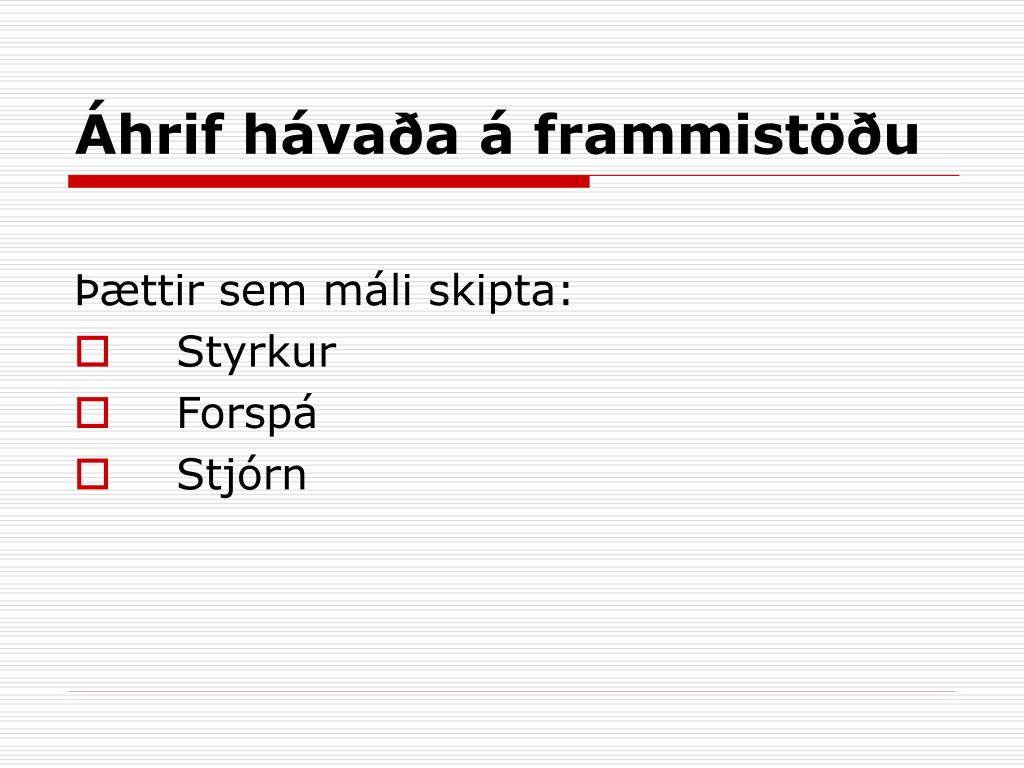 Áhrif hávaða á frammistöðu

Þættir sem máli skipta:
Styrkur
Forspá
Stjórn